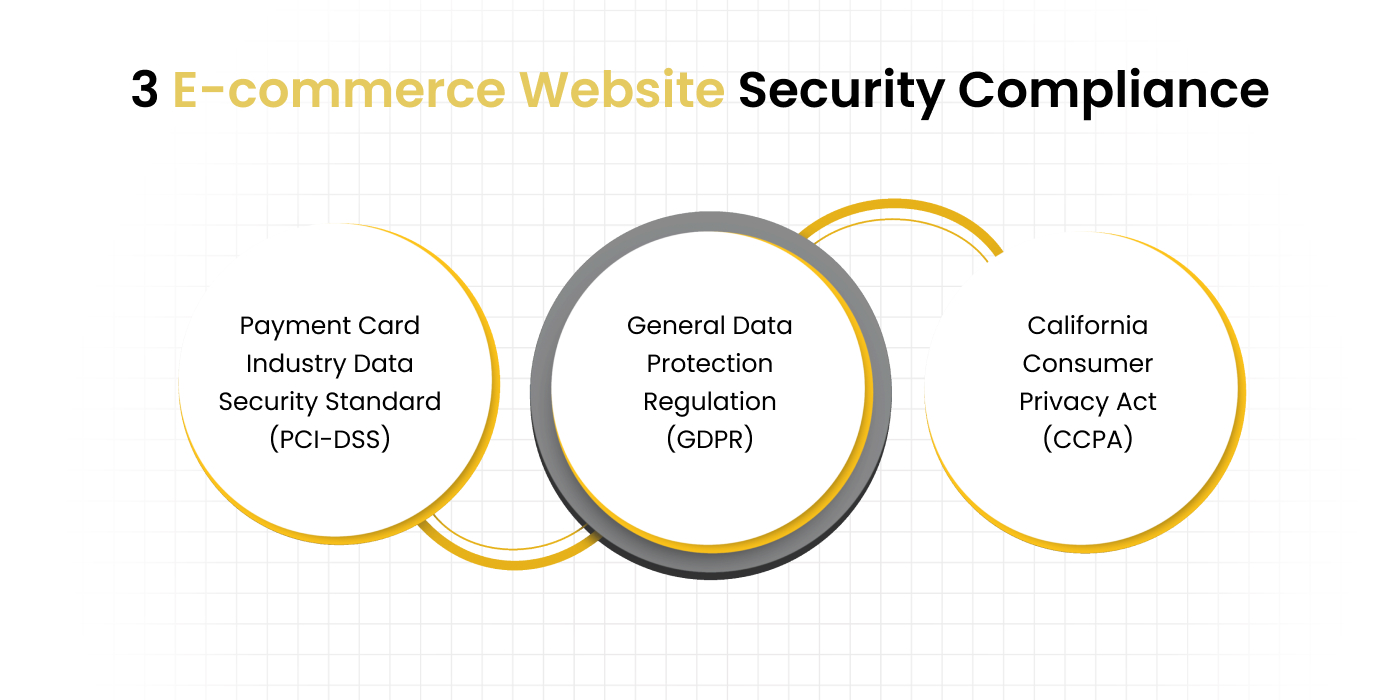 3 E-commerce Website Security Compliance

Payment Card Industry Data Security Standard (PCI-DSS)

General Data Protection Regulation (GDPR)

California Consumer Privacy Act (CCPA)